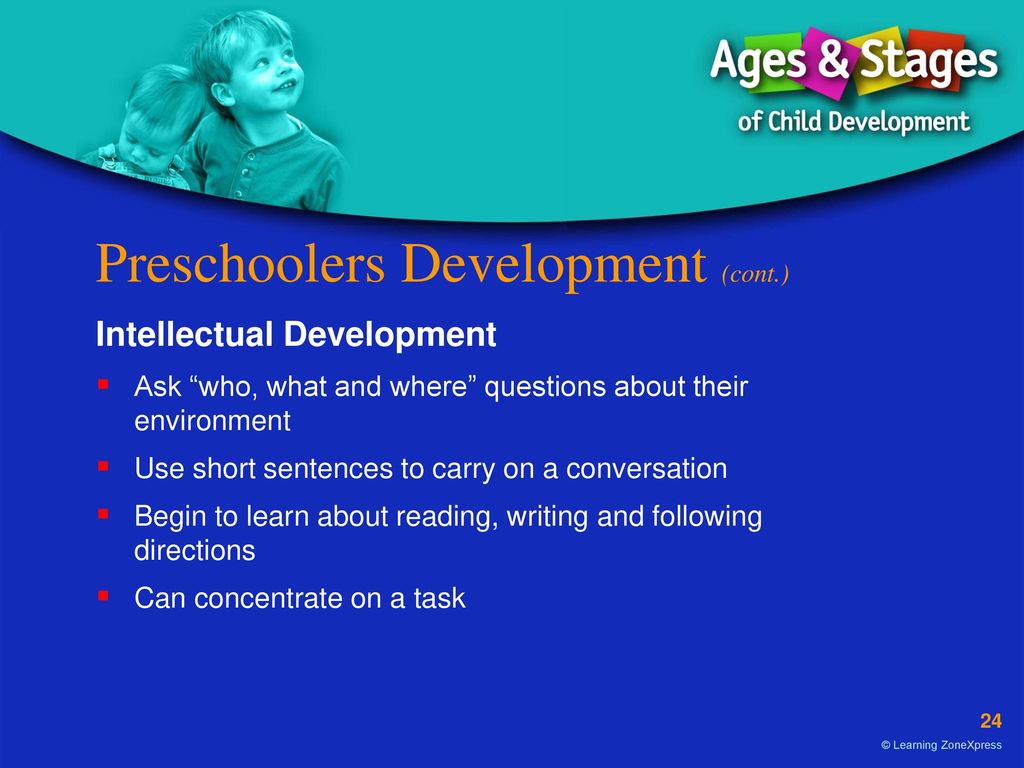 Ages & Stages
of Child Development

Preschoolers Development (cont.)

Intellectual Development

- Ask “who, what and where” questions about their environment
- Use short sentences to carry on a conversation
- Begin to learn about reading, writing and following directions
- Can concentrate on a task

24

© Learning ZoneXpress